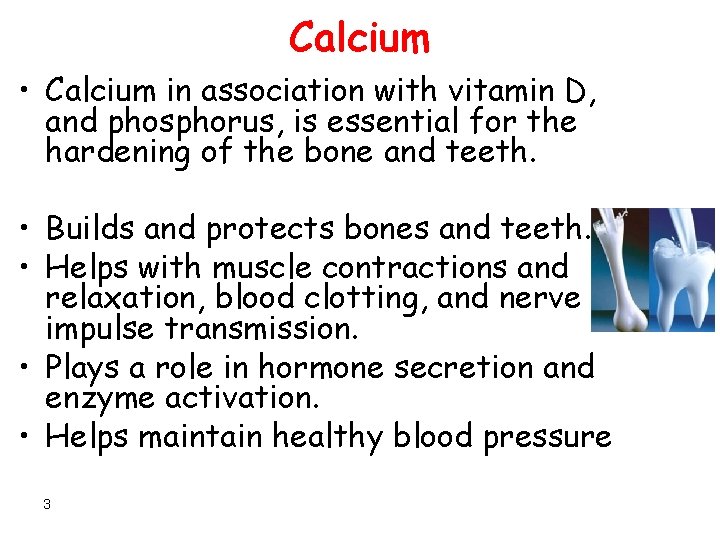 Calcium

• Calcium in association with vitamin D, and phosphorus, is essential for the hardening of the bone and teeth.

• Builds and protects bones and teeth.
• Helps with muscle contractions and relaxation, blood clotting, and nerve impulse transmission.
• Plays a role in hormone secretion and enzyme activation.
• Helps maintain healthy blood pressure

3